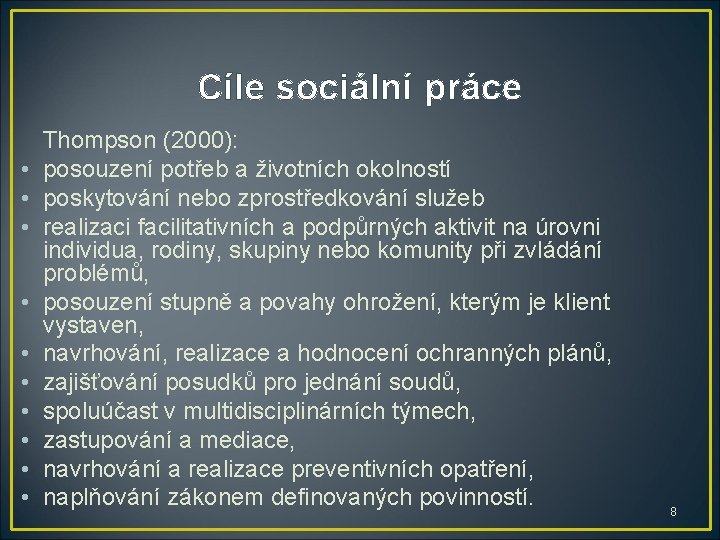 Cíle sociální práce

Thompson (2000):
• posouzení potřeb a životních okolností
• poskytování nebo zprostředkování služeb
• realizaci facilitativních a podpůrných aktivit na úrovni individua, rodiny, skupiny nebo komunity při zvládání problémů,
• posouzení stupně a povahy ohrožení, kterým je klient vystaven,
• navrhování, realizace a hodnocení ochranných plánů,
• zajišťování posudků pro jednání soudů,
• spoluúčast v multidisciplinárních týmech,
• zastupování a mediace,
• navrhování a realizace preventivních opatření,
• naplňování zákonem definovaných povinností.

8